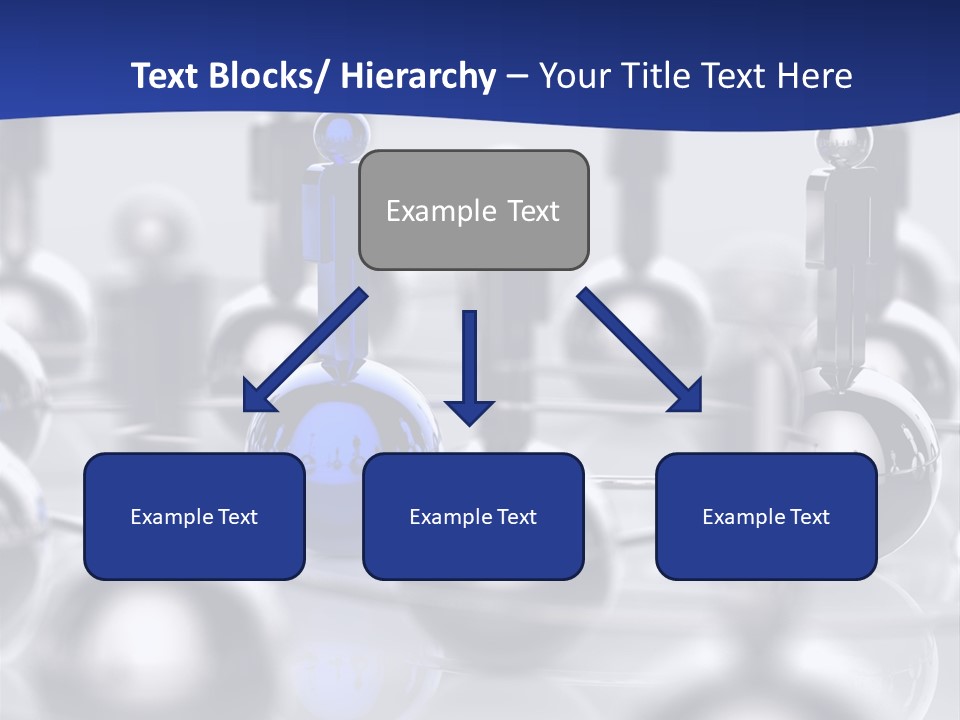 Text Blocks/ Hierarchy – Your Title Text Here

Example Text

Example Text

Example Text

Example Text